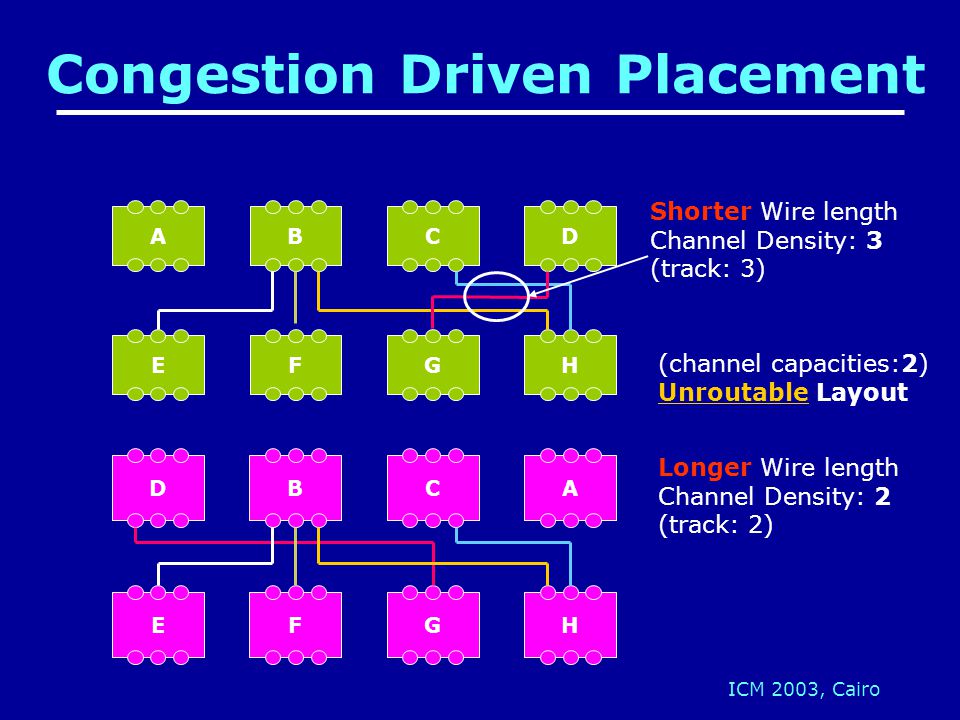 Congestion Driven Placement

A B C D

E F G H

Shorter Wire length
Channel Density: 3
(track: 3)

(channel capacities:2)
Unroutable Layout

D B C A

E F G H

Longer Wire length
Channel Density: 2
(track: 2)

ICM 2003, Cairo